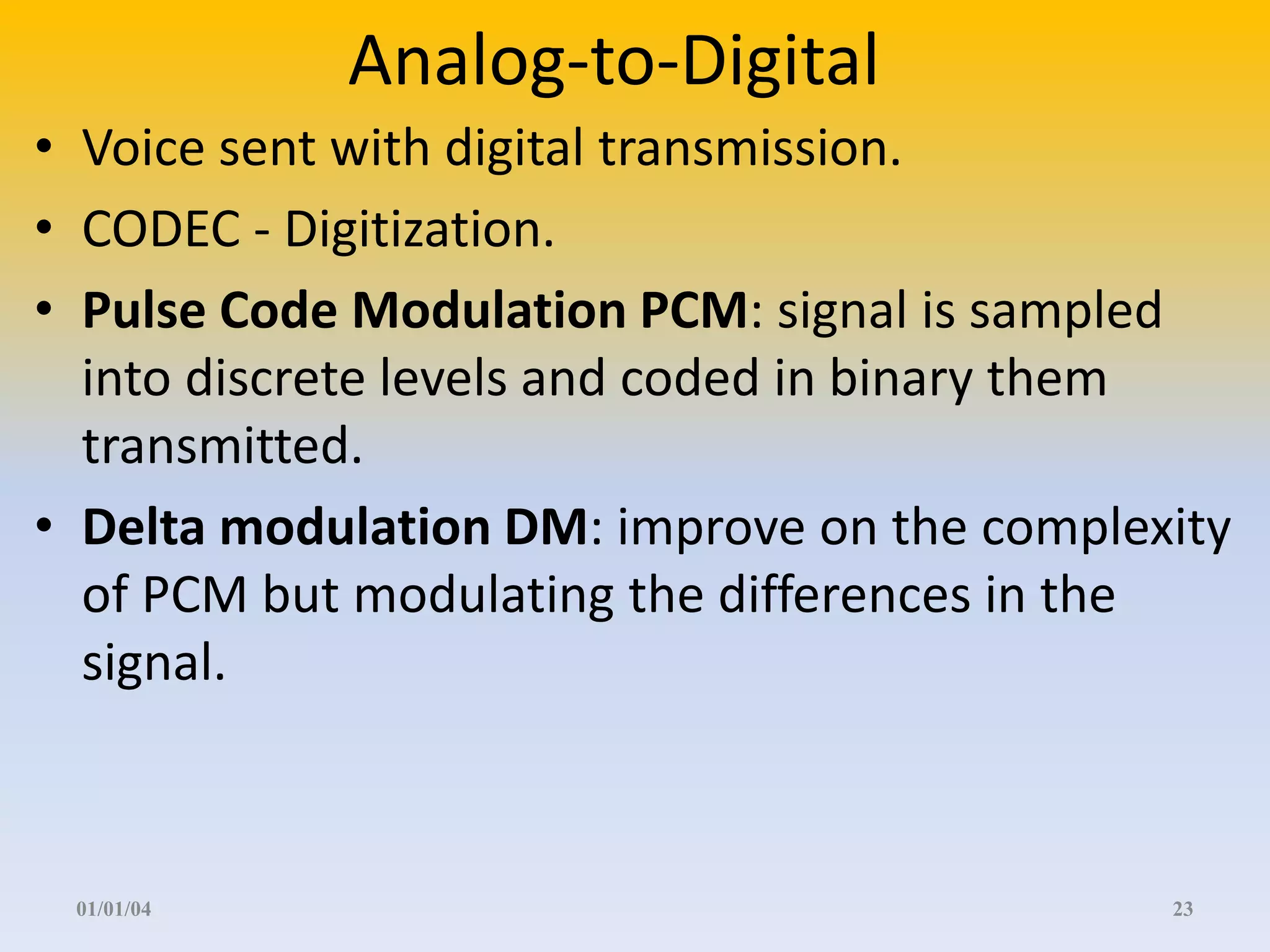 Analog-to-Digital

• Voice sent with digital transmission.

• CODEC - Digitization.

• Pulse Code Modulation PCM: signal is sampled into discrete levels and coded in binary them transmitted.

• Delta modulation DM: improve on the complexity of PCM but modulating the differences in the signal.

01/01/04

23